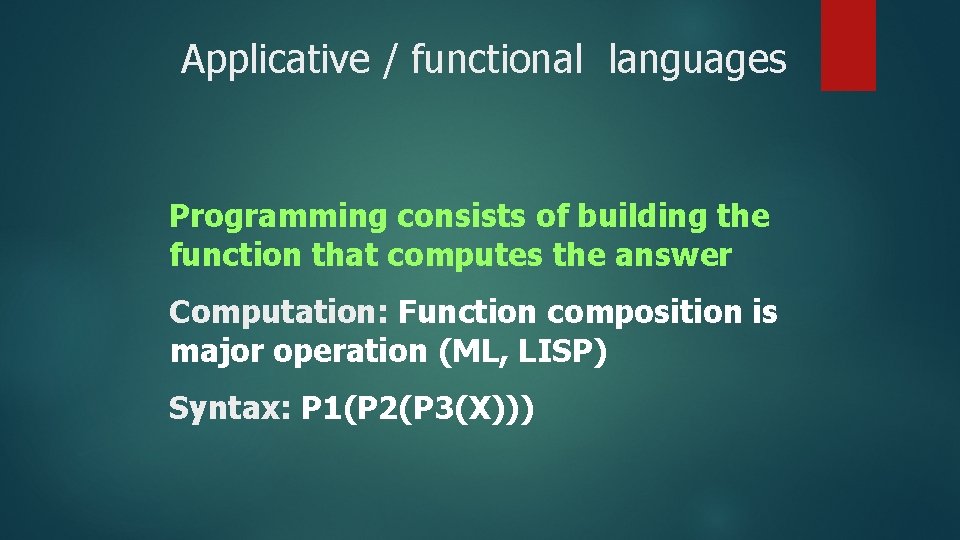 Applicative / functional languages

Programming consists of building the function that computes the answer

Computation: Function composition is major operation (ML, LISP)

Syntax: P1(P2(P3(X)))